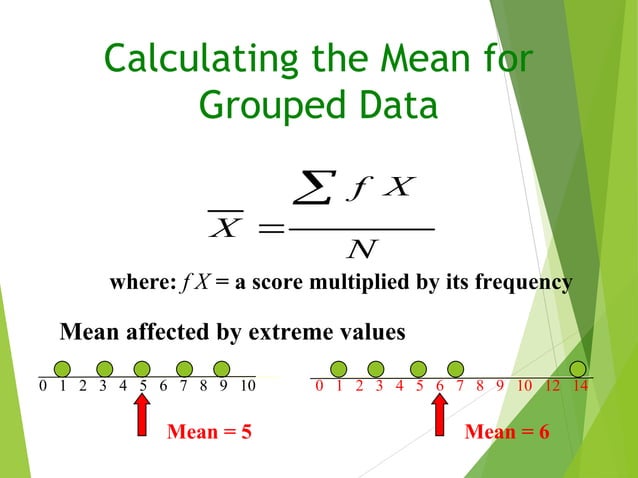 Calculating the Mean for Grouped Data

$\overline{X} = \frac{\sum f X}{N}$

where: $f X$ = a score multiplied by its frequency

Mean affected by extreme values

0 1 2 3 4 5 6 7 8 9 10

Mean = 5

0 1 2 3 4 5 6 7 8 9 10 12 14

Mean = 6